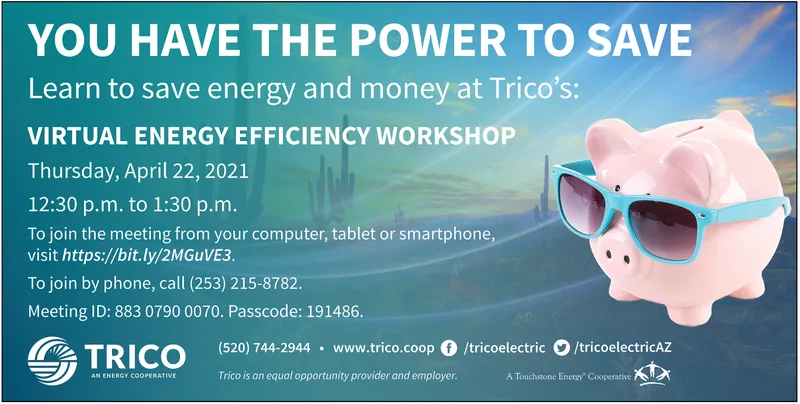 YOU HAVE THE POWER TO SAVE

Learn to save energy and money at Trico's:

VIRTUAL ENERGY EFFICIENCY WORKSHOP

Thursday, April 22, 2021

12:30 p.m. to 1:30 p.m.

To join the meeting from your computer, tablet or smartphone, visit https://bit.ly/2MGuVE3.

To join by phone, call (253) 215-8782.

Meeting ID: 883 0790 0070. Passcode: 191486.

TRICO
AN ENERGY COOPERATIVE

(520) 744-2944 • www.trico.coop /tricoelectric /tricoelectricAZ

Trico is an equal opportunity provider and employer.

A Touchstone Energy® Cooperative